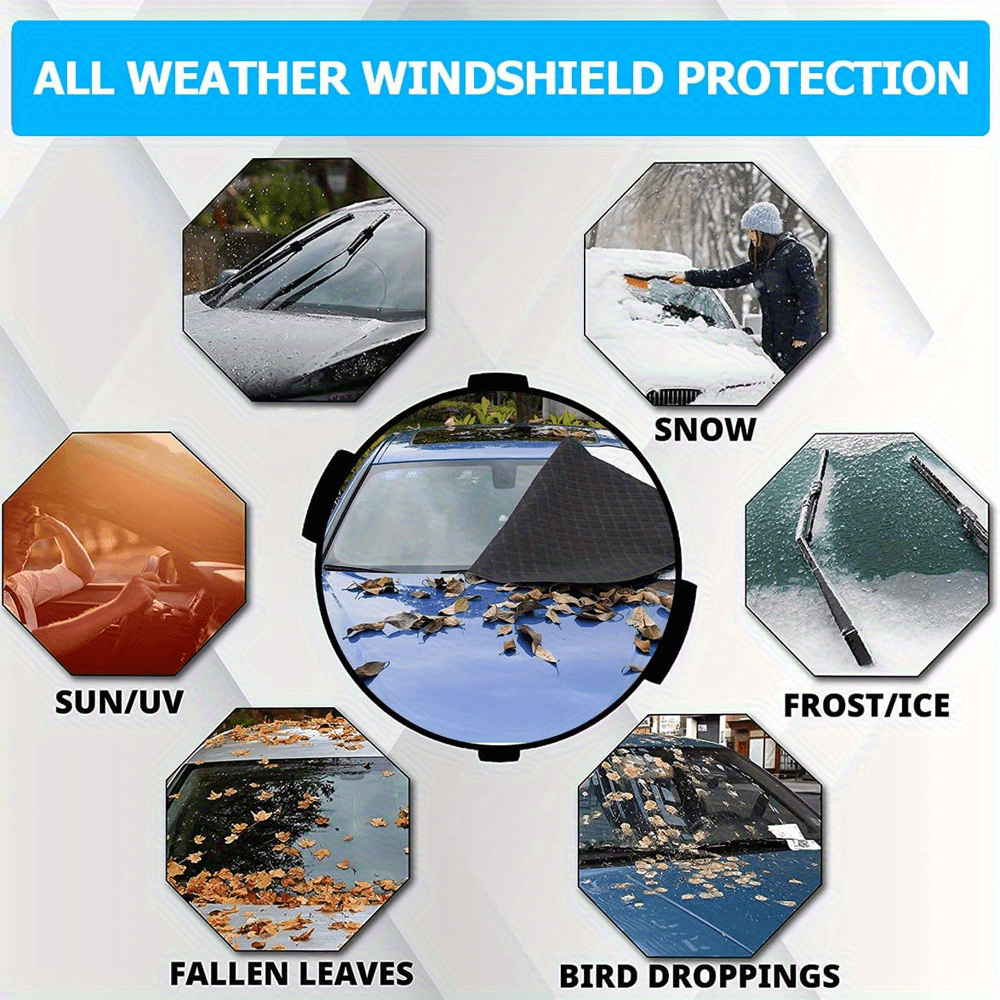 ALL WEATHER WINDSHIELD PROTECTION

SNOW

SUN/UV

FROST/ICE

FALLEN LEAVES

BIRD DROPPINGS